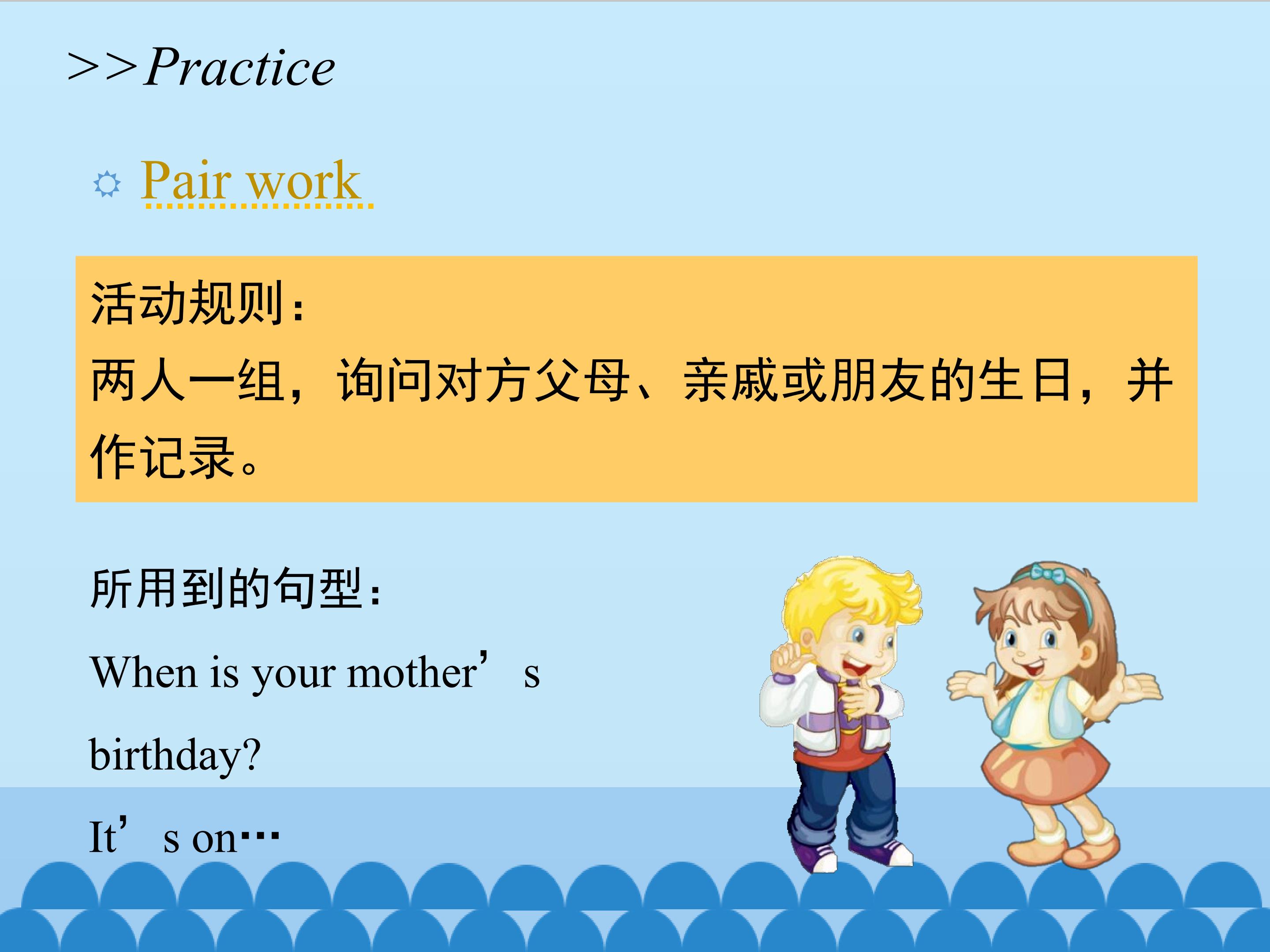 >>Practice

Pair work

活动规则：
两人一组，询问对方父母、亲戚或朋友的生日，并作记录。

所用到的句型：
When is your mother’s birthday?
It’s on…